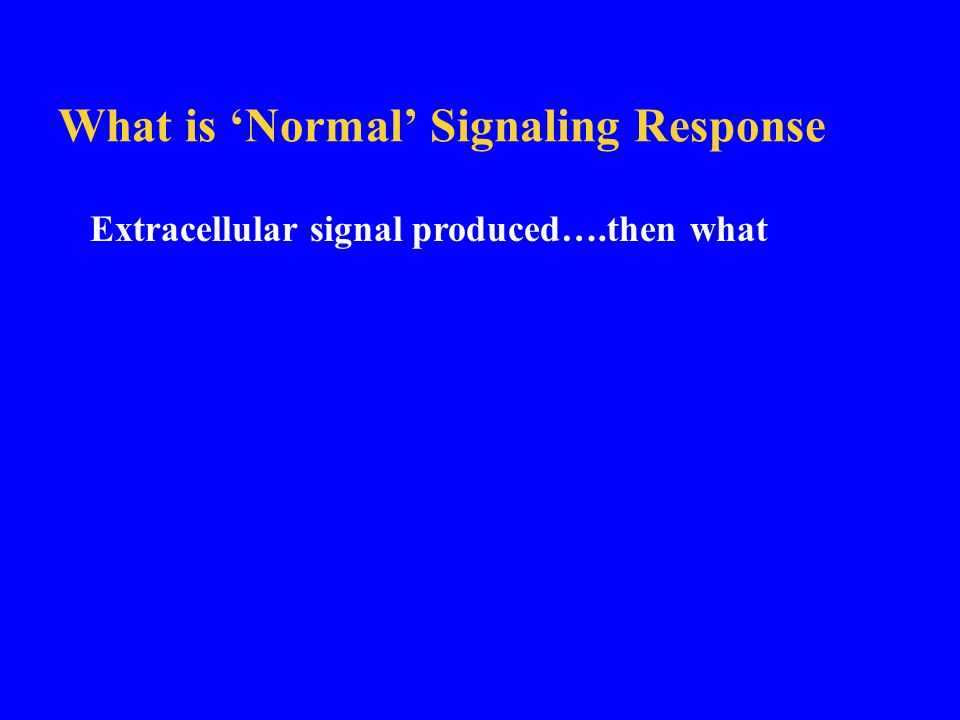 What is ‘Normal’ Signaling Response

Extracellular signal produced….then what